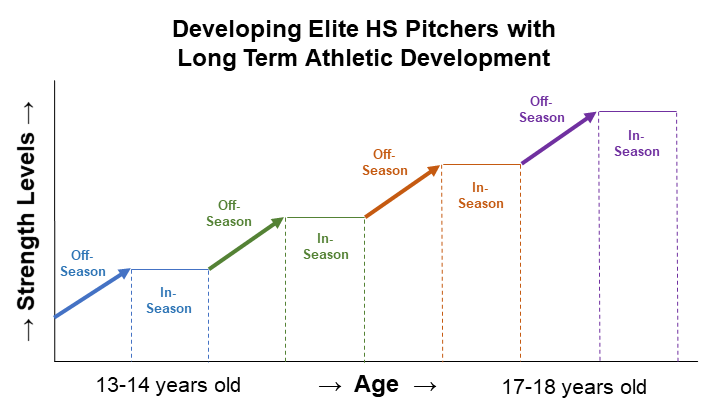 Developing Elite HS Pitchers with Long Term Athletic Development

→ Strength Levels →

Off-Season

In-Season

Off-Season

In-Season

Off-Season

In-Season

Off-Season

In-Season

13-14 years old

→ Age →

17-18 years old